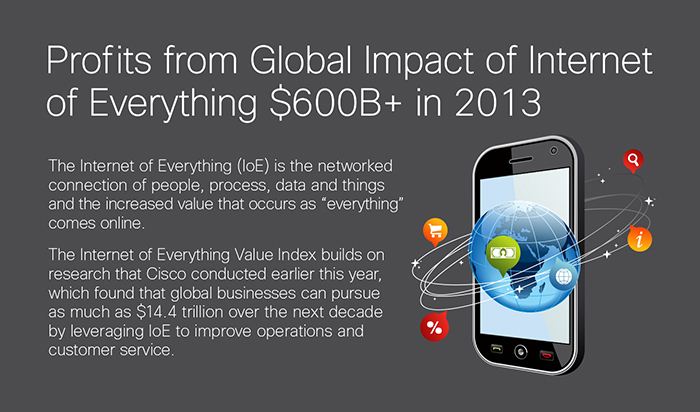 Profits from Global Impact of Internet of Everything $600B+ in 2013

The Internet of Everything (IoE) is the networked connection of people, process, data and things and the increased value that occurs as "everything" comes online.

The Internet of Everything Value Index builds on research that Cisco conducted earlier this year, which found that global businesses can pursue as much as $14.4 trillion over the next decade by leveraging IoE to improve operations and customer service.

%

i